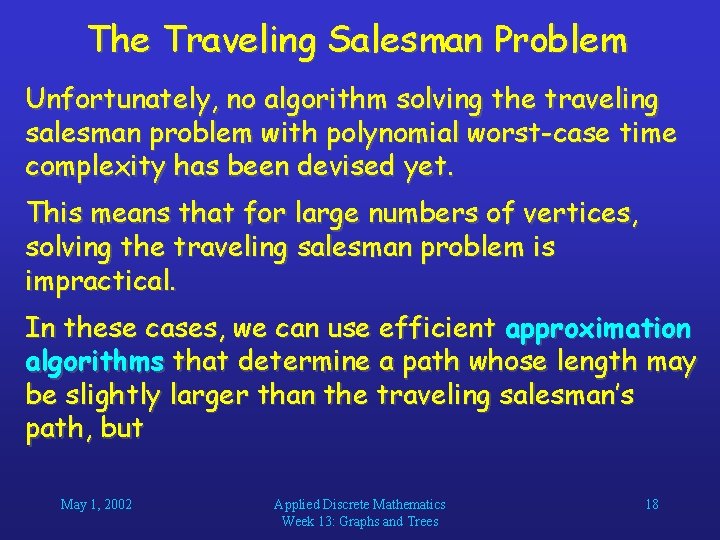 The Traveling Salesman Problem

Unfortunately, no algorithm solving the traveling salesman problem with polynomial worst-case time complexity has been devised yet.

This means that for large numbers of vertices, solving the traveling salesman problem is impractical.

In these cases, we can use efficient approximation algorithms that determine a path whose length may be slightly larger than the traveling salesman's path, but

May 1, 2002

Applied Discrete Mathematics
Week 13: Graphs and Trees

18